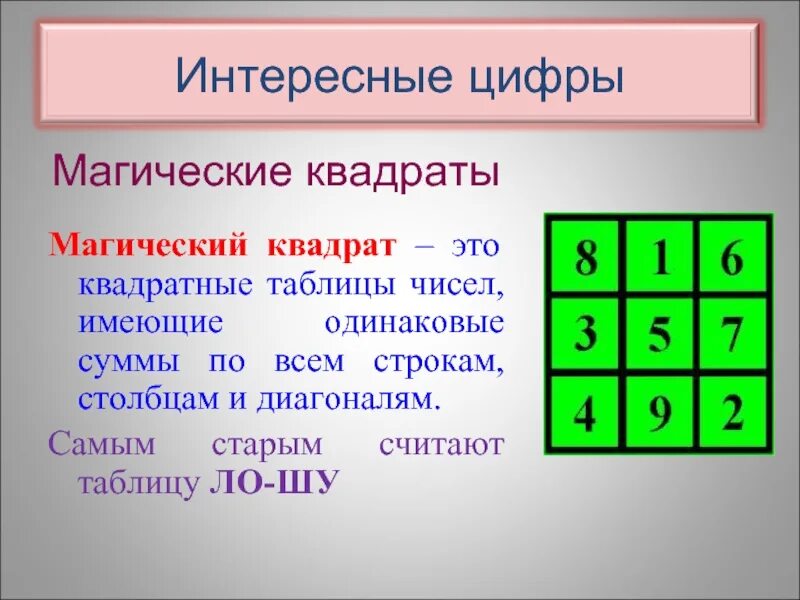 Интересные цифры

Магические квадраты

Магический квадрат – это квадратные таблицы чисел, имеющие одинаковые суммы по всем строкам, столбцам и диагоналям.

Самым старым считают таблицу ЛО-ШУ

| 8 | 1 | 6 |
|---|---|---|
| 3 | 5 | 7 |
| 4 | 9 | 2 |